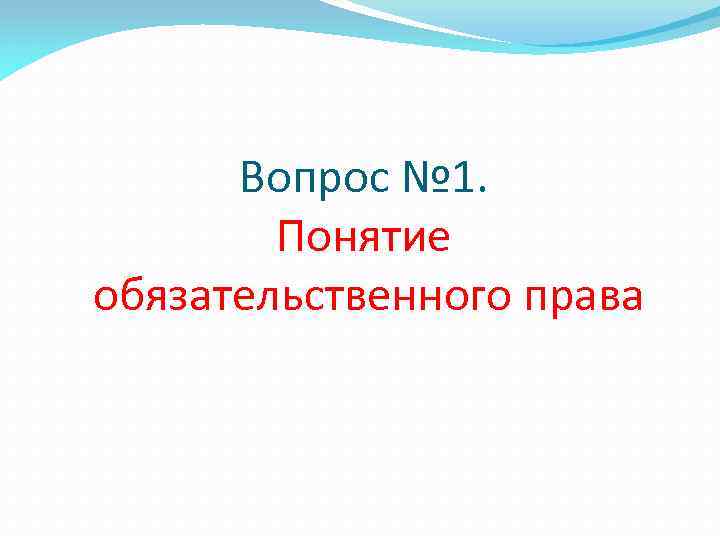 Вопрос №1.

Понятие обязательственного права